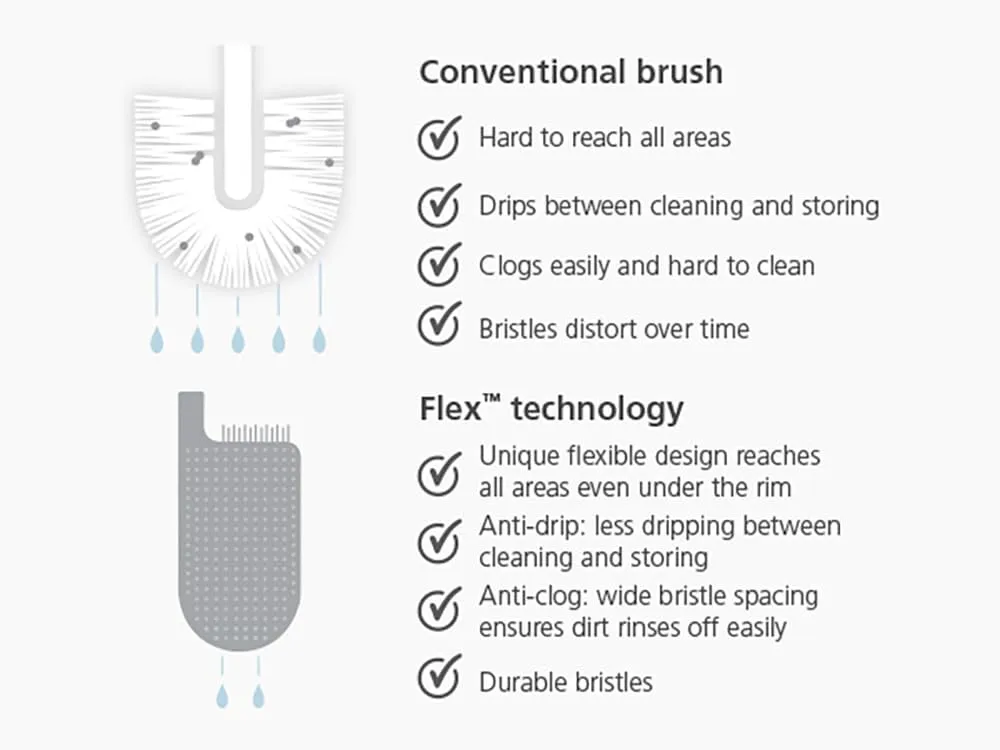 Conventional brush

Hard to reach all areas

Drips between cleaning and storing

Clogs easily and hard to clean

Bristles distort over time

Flex™ technology

Unique flexible design reaches all areas even under the rim

Anti-drip: less dripping between cleaning and storing

Anti-clog: wide bristle spacing ensures dirt rinses off easily

Durable bristles